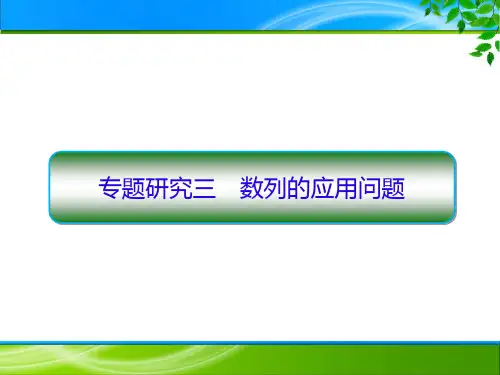 专题研究三　数列的应用问题